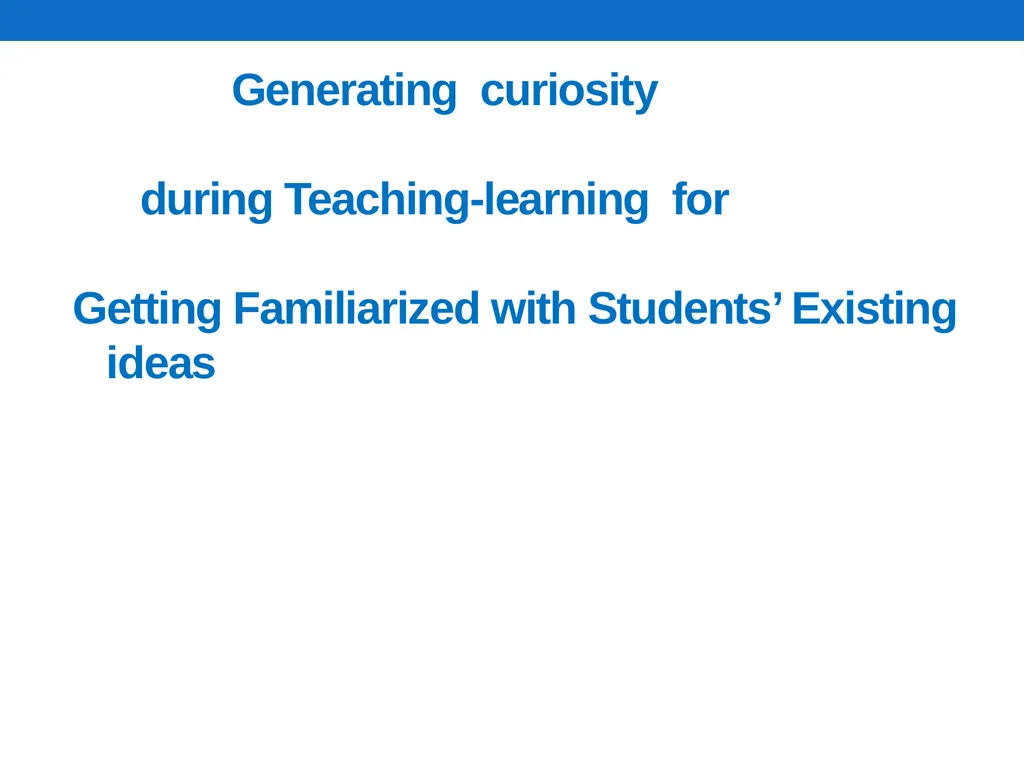 Generating curiosity

during Teaching-learning for

Getting Familiarized with Students' Existing ideas